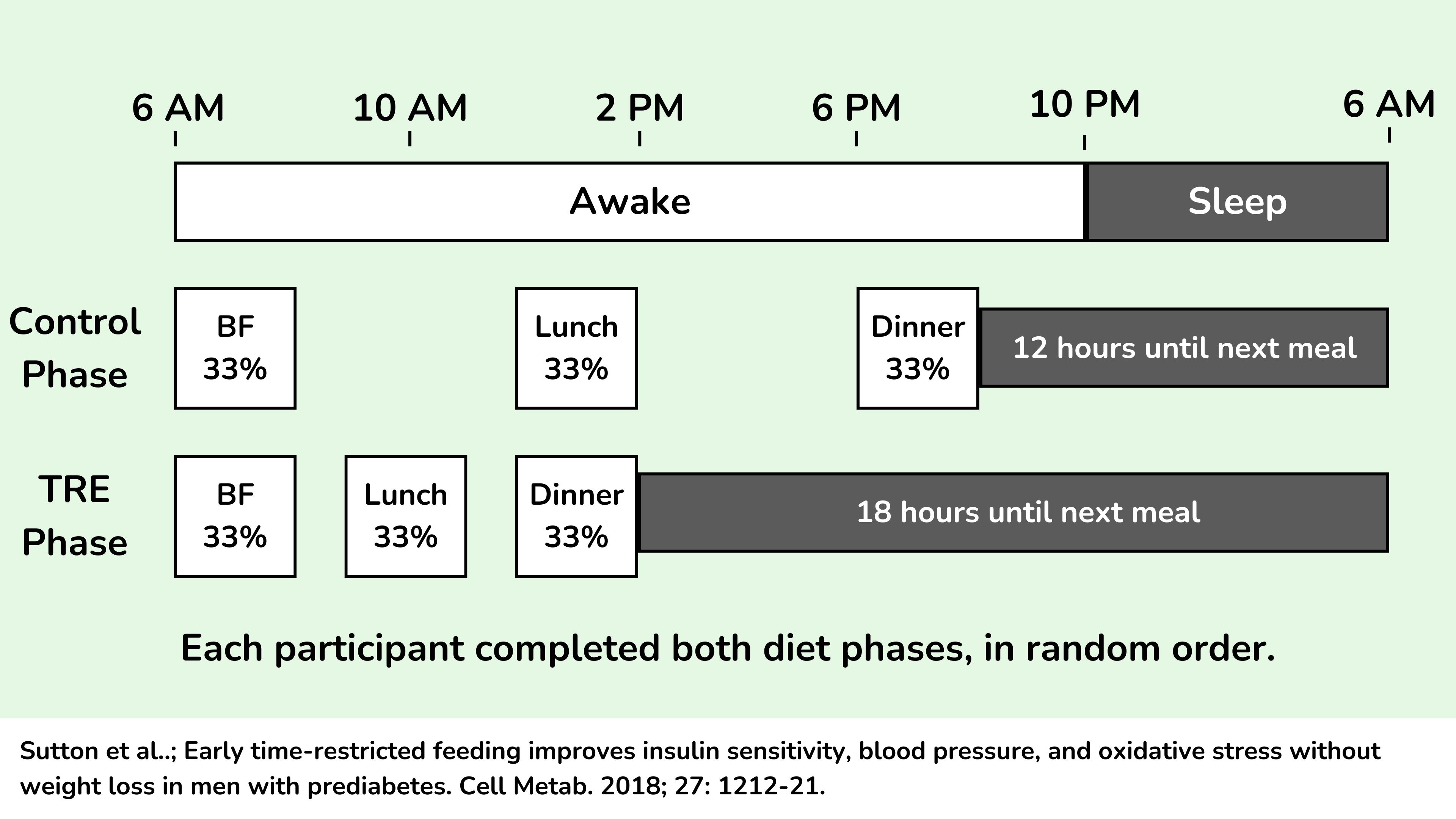 6 AM 10 AM 2 PM 6 PM 10 PM 6 AM

Awake

Sleep

Control Phase

BF 33%

Lunch 33%

Dinner 33%

12 hours until next meal

TRE Phase

BF 33%

Lunch 33%

Dinner 33%

18 hours until next meal

Each participant completed both diet phases, in random order.

Sutton et al..; Early time-restricted feeding improves insulin sensitivity, blood pressure, and oxidative stress without weight loss in men with prediabetes. Cell Metab. 2018; 27: 1212-21.